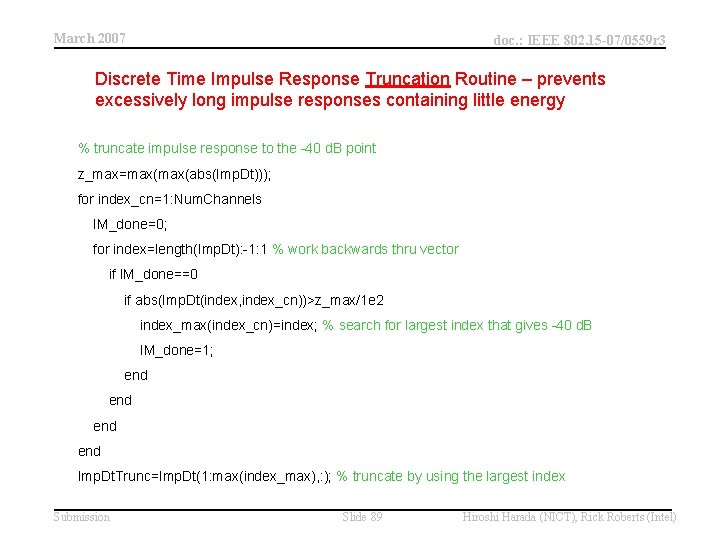 March 2007

doc.: IEEE 802.15-07/0559r3

Discrete Time Impulse Response Truncation Routine – prevents excessively long impulse responses containing little energy

% truncate impulse response to the -40 dB point
z_max=max(max(abs(ImpDt)));
for index_cn=1:NumChannels
IM_done=0;
for index=length(ImpDt):-1:1 % work backwards thru vector
if IM_done==0
if abs(ImpDt(index,index_cn))>z_max/1e2
index_max(index_cn)=index; % search for largest index that gives -40 dB
IM_done=1;
end
end
end
end
ImpDtTrunc=ImpDt(1:max(index_max),:); % truncate by using the largest index

Submission

Slide 89

Hiroshi Harada (NICT), Rick Roberts (Intel)